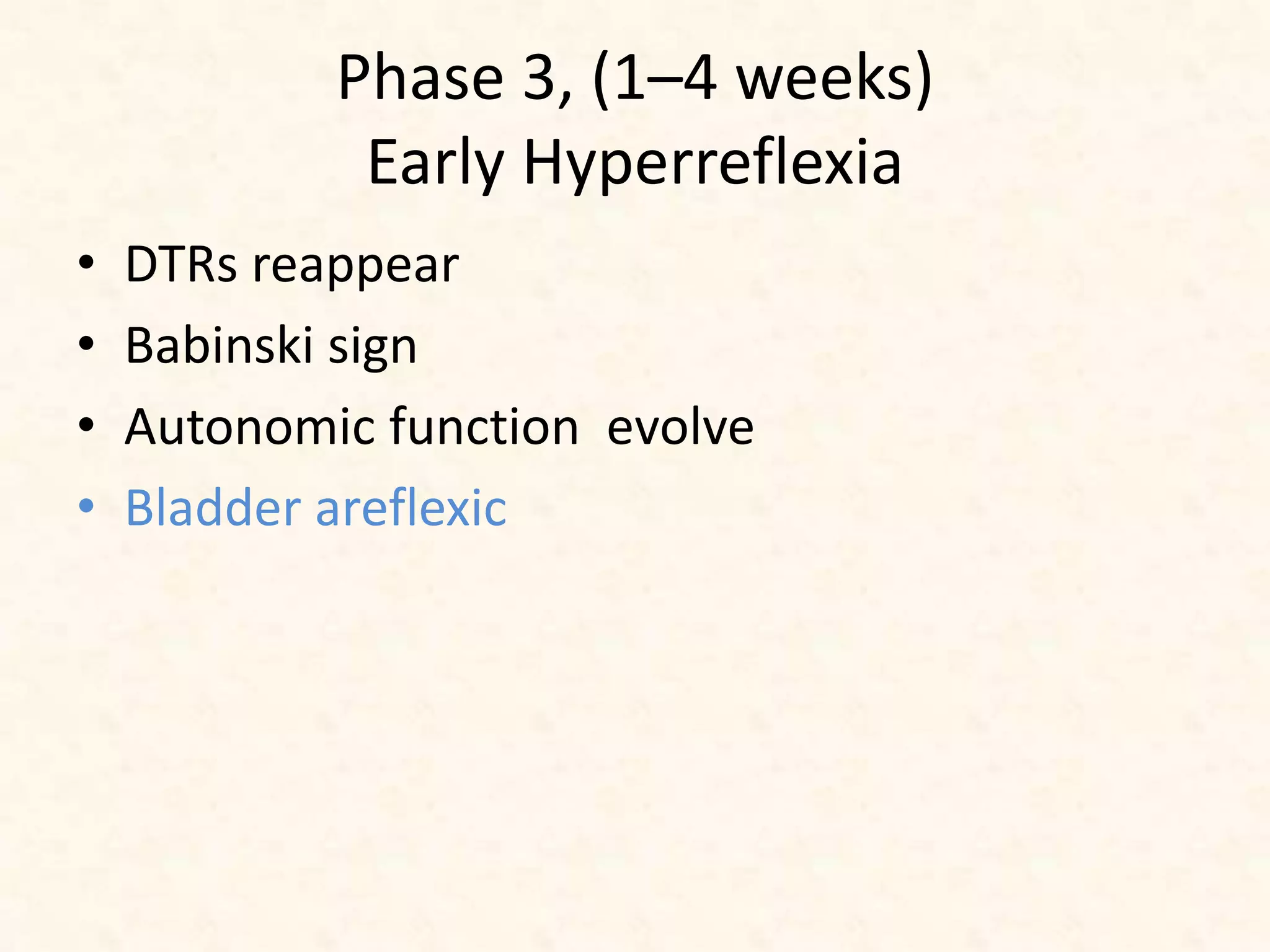 Phase 3, (1–4 weeks)
Early Hyperreflexia

• DTRs reappear
• Babinski sign
• Autonomic function evolve
• Bladder areflexic